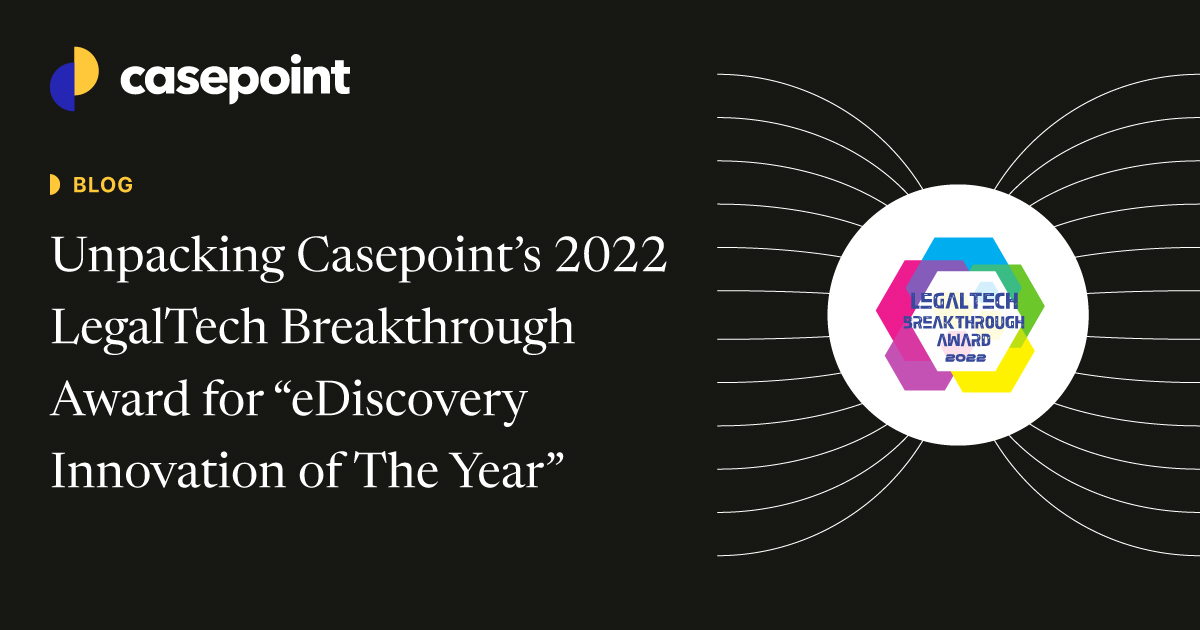 casepoint

BLOG

Unpacking Casepoint's 2022 LegalTech Breakthrough Award for "eDiscovery Innovation of The Year"

LEGALTECH BREAKTHROUGH AWARD 2022